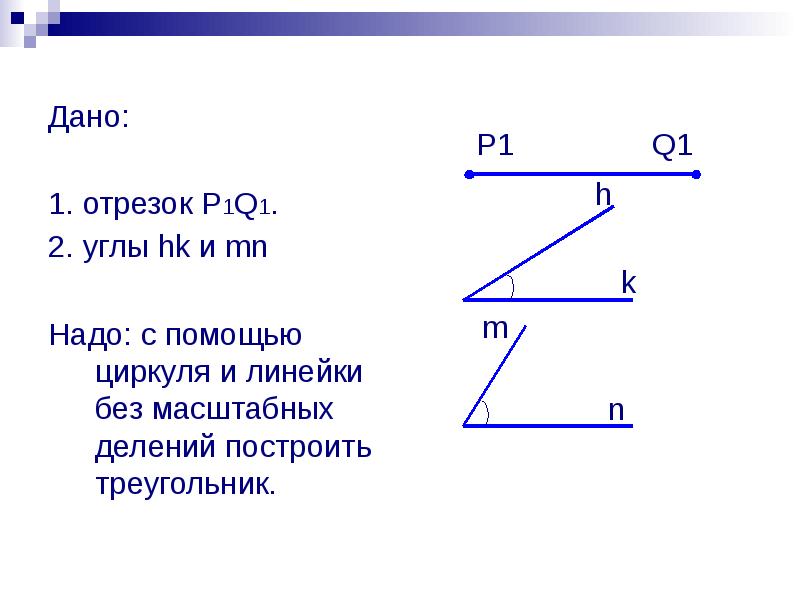 Дано:

1. отрезок $P_1Q_1$.
2. углы hk и mn

Надо: с помощью циркуля и линейки без масштабных делений построить треугольник.

P1 Q1
h
k
m
n